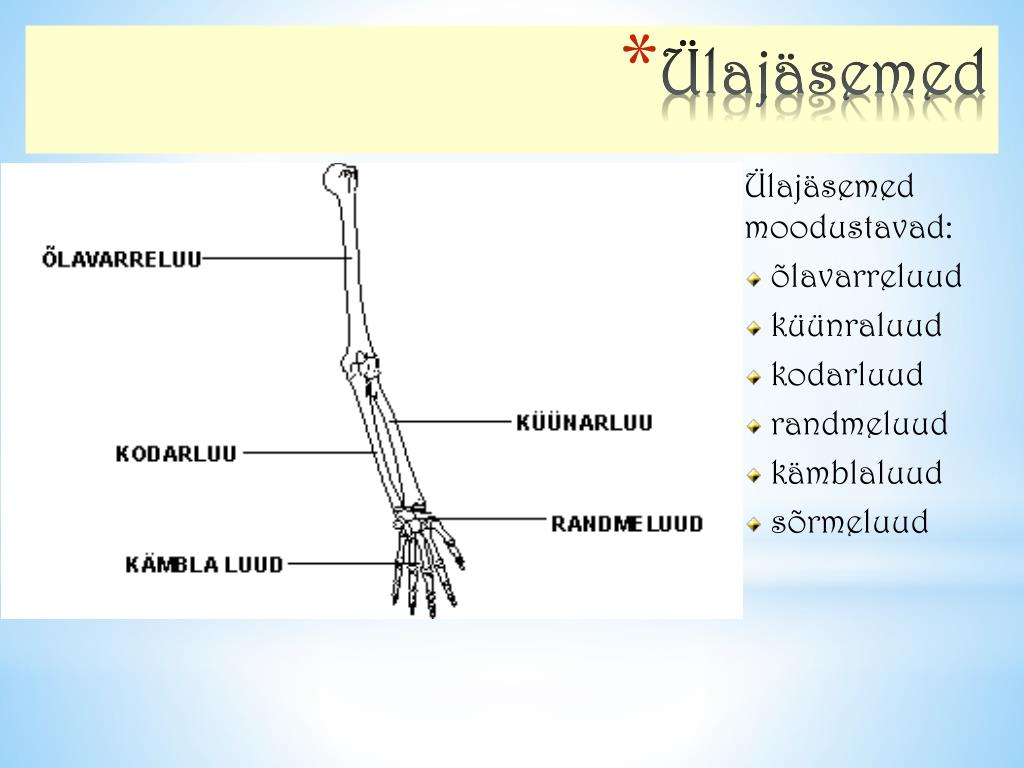 *Ülajäsemed

ÕLAVARRELUU
KÜÜNARLUU
KODARLUU
RANDMELUUD
KÄMBLA LUUD

Ülajäsemed moodustavad:
õlavarreluud
küünraluud
kodarluud
randmeluud
kämblaluud
sõrmeluud